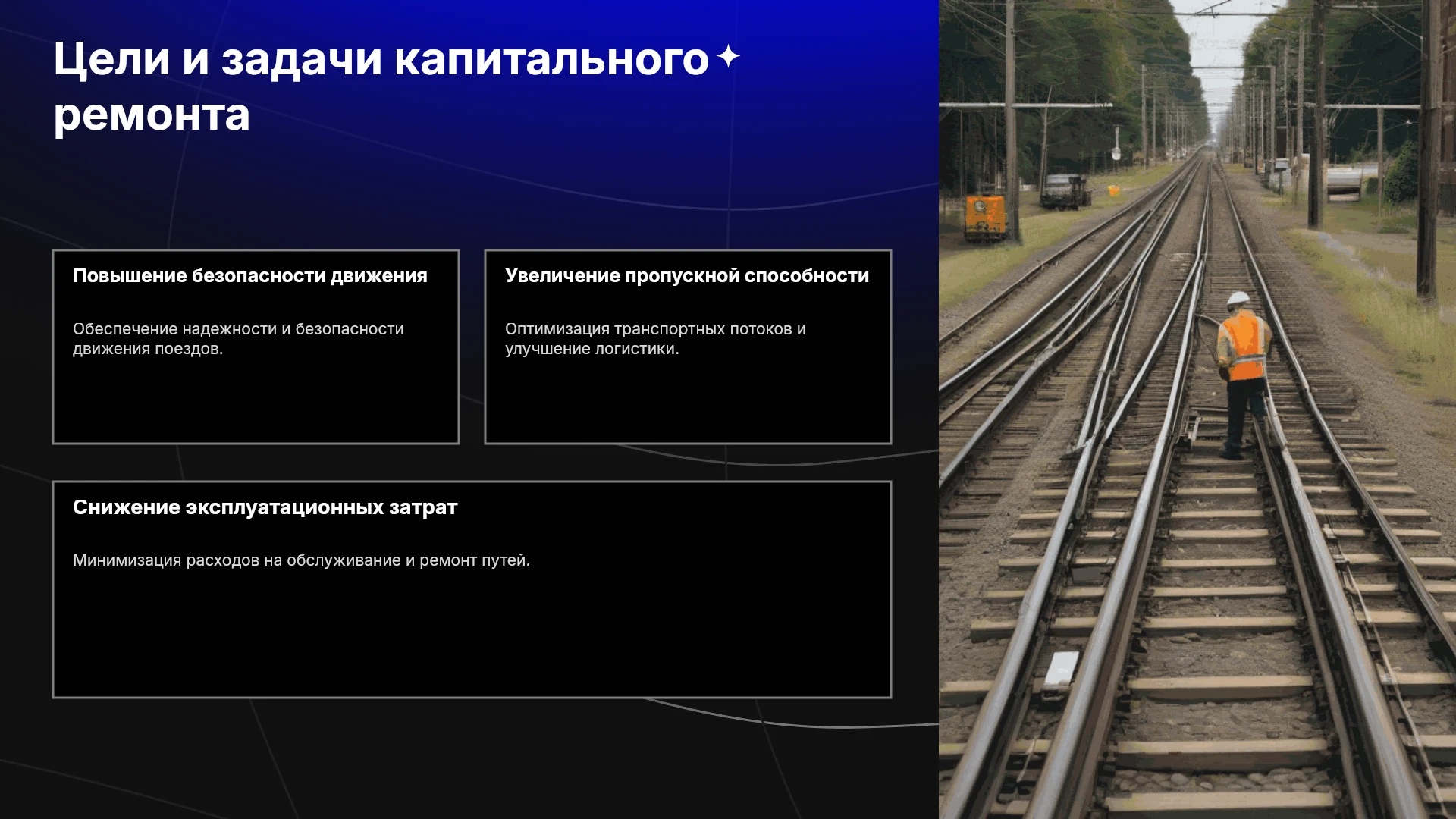 Цели и задачи капитального ремонта

Повышение безопасности движения

Обеспечение надежности и безопасности движения поездов.

Увеличение пропускной способности

Оптимизация транспортных потоков и улучшение логистики.

Снижение эксплуатационных затрат

Минимизация расходов на обслуживание и ремонт путей.